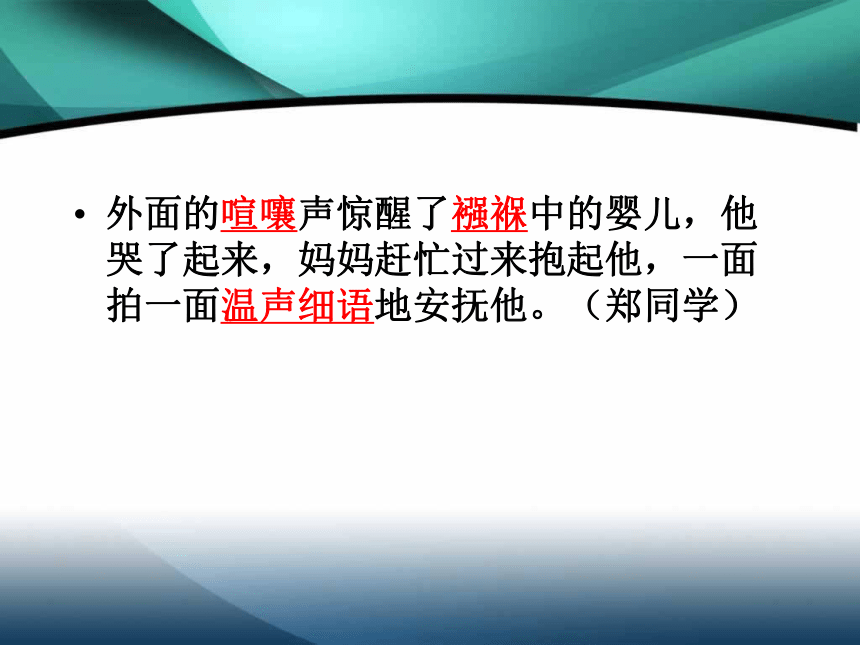 • 外面的喧嚷声惊醒了襁褓中的婴儿，他哭了起来，妈妈赶忙过来抱起他，一面拍一面温声细语地安抚他。（郑同学）